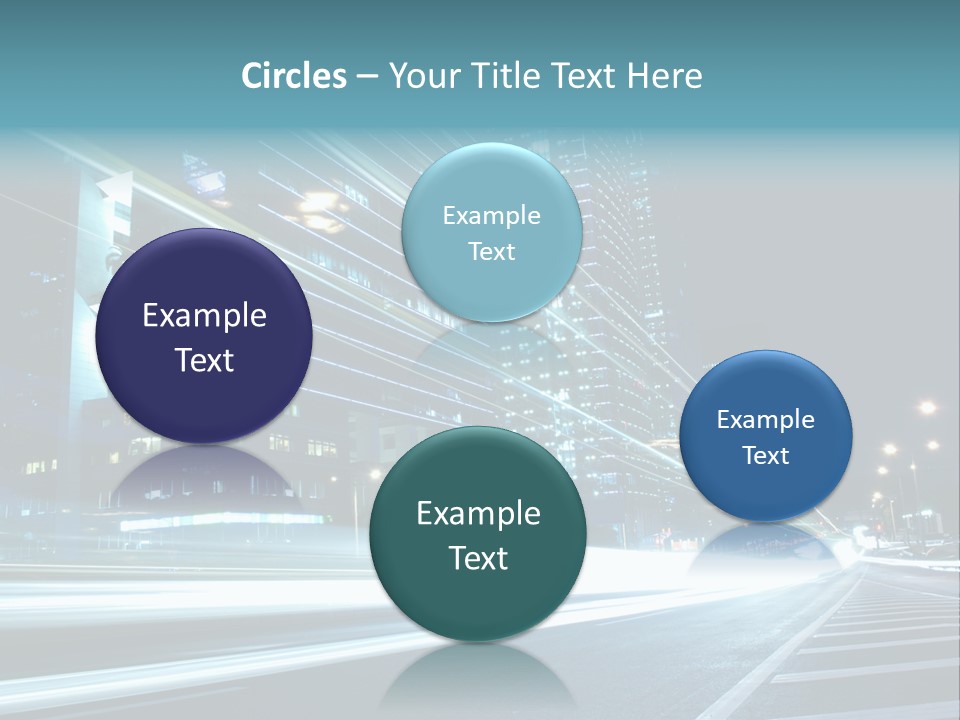 Circles – Your Title Text Here

Example Text

Example Text

Example Text

Example Text